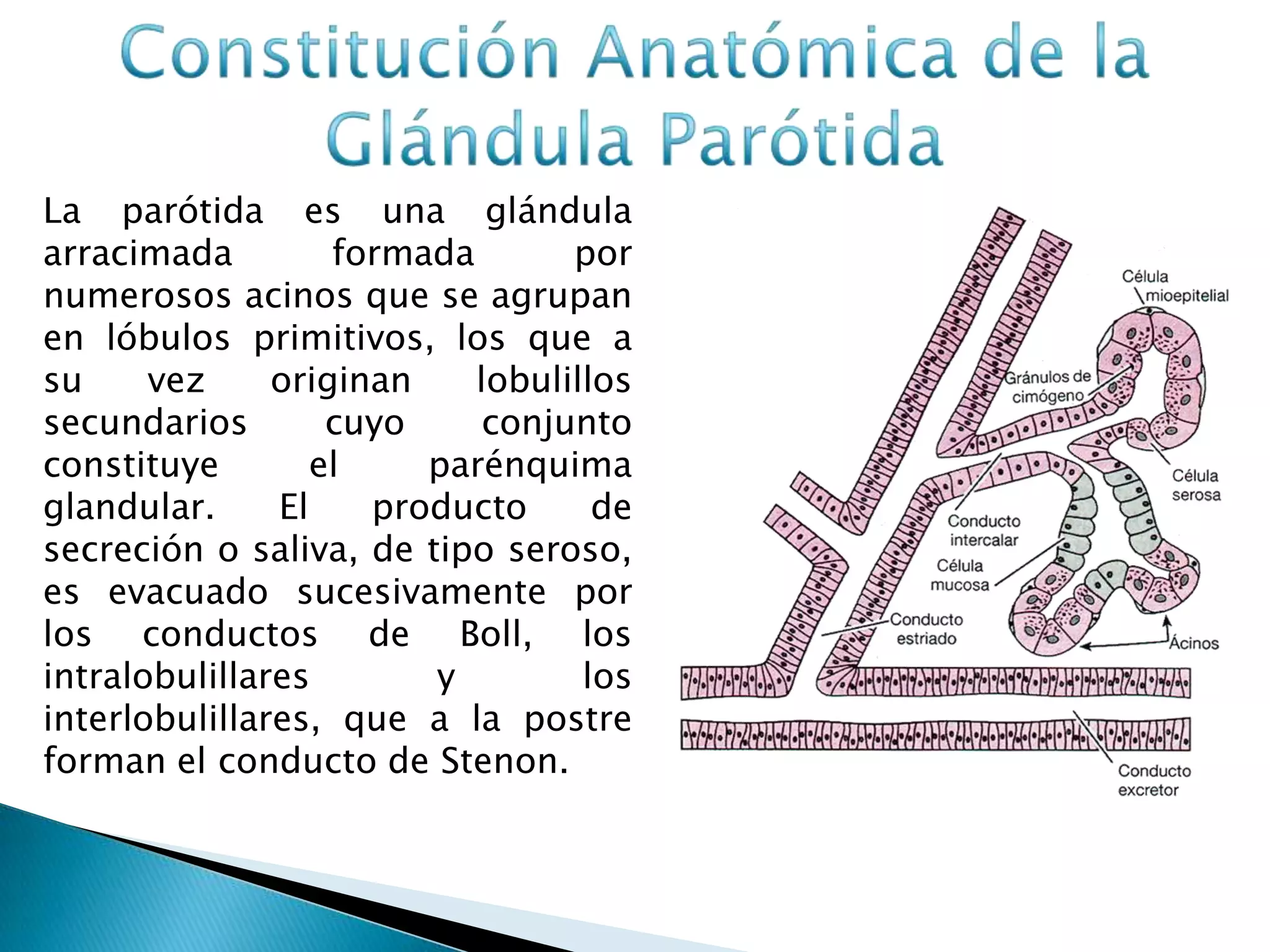 Constitución Anatómica de la Glándula Parótida

La parótida es una glándula arracimada formada por numerosos acinos que se agrupan en lóbulos primitivos, los que a su vez originan lobulillos secundarios cuyo conjunto constituye el parénquima glandular. El producto de secreción o saliva, de tipo seroso, es evacuado sucesivamente por los conductos de Boll, los intralobulillares y los interlobulillares, que a la postre forman el conducto de Stenon.

Célula mioepitelial
Gránulos de cimógeno
Célula serosa
Conducto intercalar
Célula mucosa
Conducto estriado
Ácinos
Conducto excretor